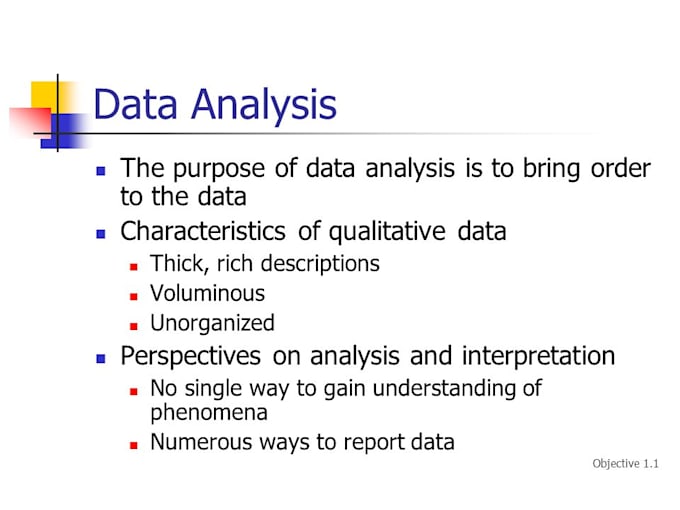 Data Analysis

- The purpose of data analysis is to bring order to the data
- Characteristics of qualitative data
  - Thick, rich descriptions
  - Voluminous
  - Unorganized
- Perspectives on analysis and interpretation
  - No single way to gain understanding of phenomena
  - Numerous ways to report data

Objective 1.1